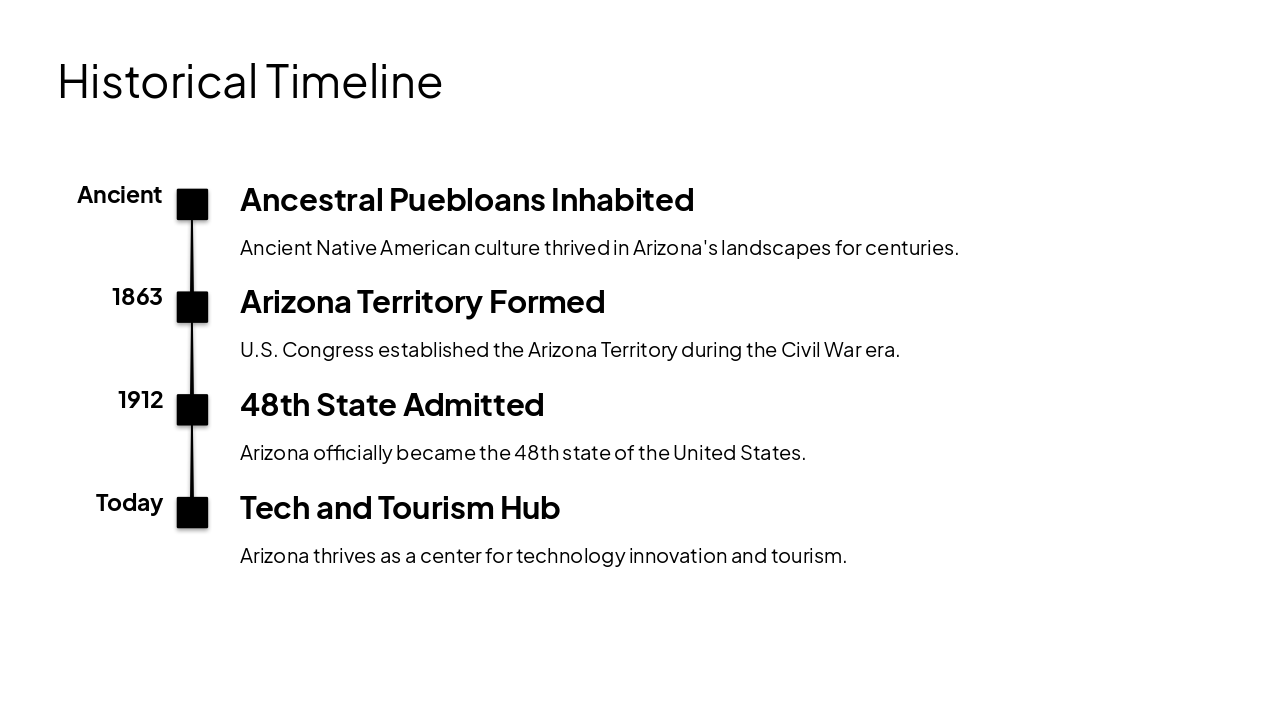 Historical Timeline

Ancient

Ancestral Puebloans Inhabited

Ancient Native American culture thrived in Arizona's landscapes for centuries.

1863

Arizona Territory Formed

U.S. Congress established the Arizona Territory during the Civil War era.

1912

48th State Admitted

Arizona officially became the 48th state of the United States.

Today

Tech and Tourism Hub

Arizona thrives as a center for technology innovation and tourism.